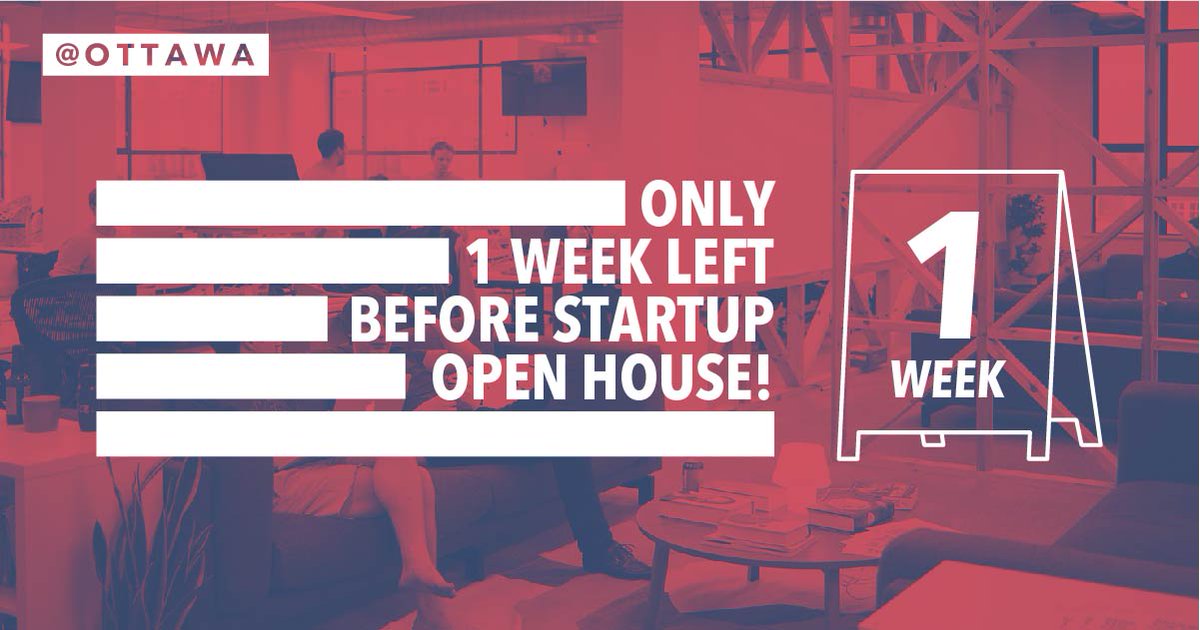 @OTTAWA

ONLY
1 WEEK LEFT
BEFORE STARTUP
OPEN HOUSE!

1
WEEK